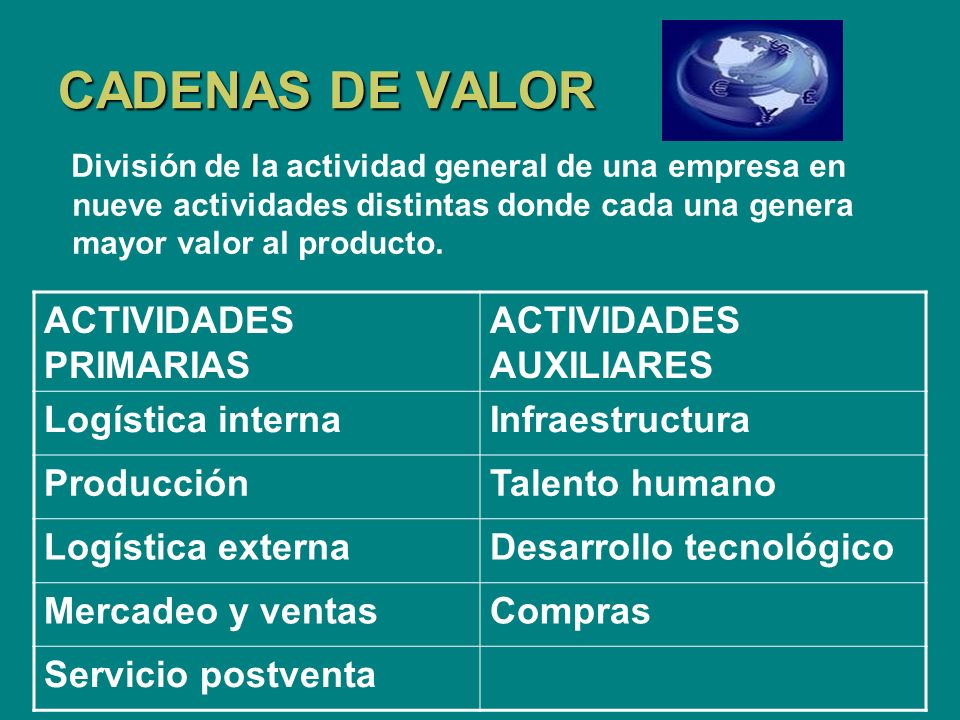 CADENAS DE VALOR

División de la actividad general de una empresa en nueve actividades distintas donde cada una genera mayor valor al producto.

| ACTIVIDADES PRIMARIAS | ACTIVIDADES AUXILIARES |
|---|---|
| Logística interna | Infraestructura |
| Producción | Talento humano |
| Logística externa | Desarrollo tecnológico |
| Mercadeo y ventas | Compras |
| Servicio postventa | |